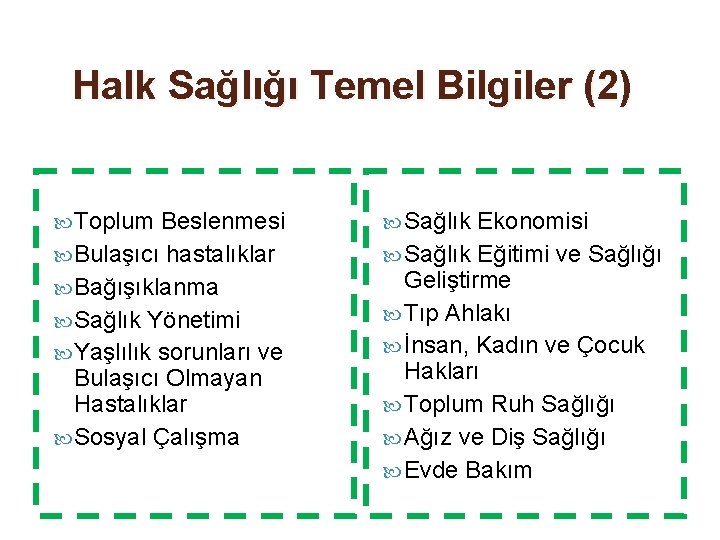 Halk Sağlığı Temel Bilgiler (2)

Toplum Beslenmesi
Bulaşıcı hastalıklar
Bağışıklanma
Sağlık Yönetimi
Yaşlılık sorunları ve Bulaşıcı Olmayan Hastalıklar
Sosyal Çalışma

Sağlık Ekonomisi
Sağlık Eğitimi ve Sağlığı Geliştirme
Tıp Ahlakı
İnsan, Kadın ve Çocuk Hakları
Toplum Ruh Sağlığı
Ağız ve Diş Sağlığı
Evde Bakım